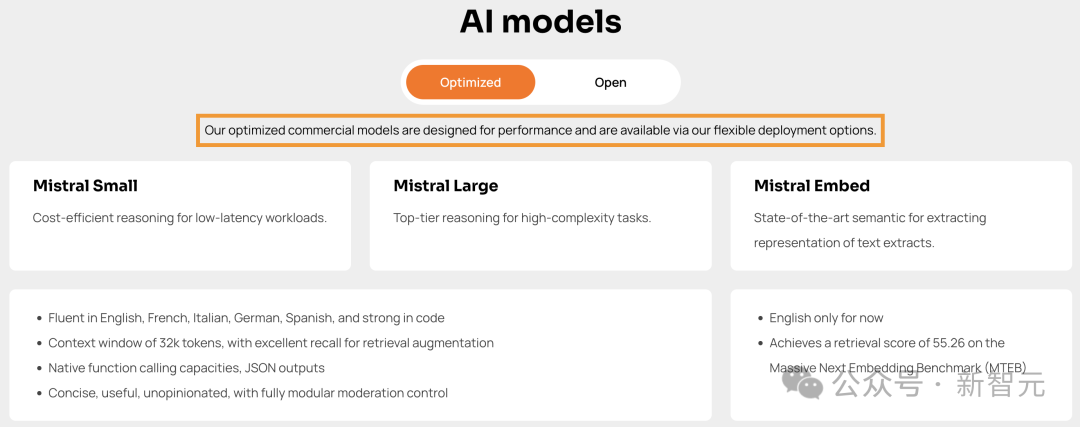 AI models

Optimized

Open

Our optimized commercial models are designed for performance and are available via our flexible deployment options.

Mistral Small

Cost-efficient reasoning for low-latency workloads.

Mistral Large

Top-tier reasoning for high-complexity tasks.

Mistral Embed

State-of-the-art semantic for extracting representation of text extracts.

- Fluent in English, French, Italian, German, Spanish, and strong in code
- Context window of 32k tokens, with excellent recall for retrieval augmentation
- Native function calling capacities, JSON outputs
- Concise, useful, unopinionated, with fully modular moderation control

- English only for now
- Achieves a retrieval score of 55.26 on the Massive Next Embedding Benchmark (MTEB)

公众号 · 新智元